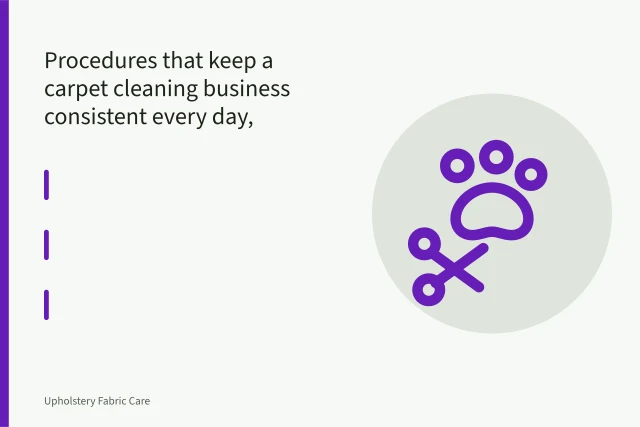 Procedures that keep a carpet cleaning business consistent every day,

Upholstery Fabric Care